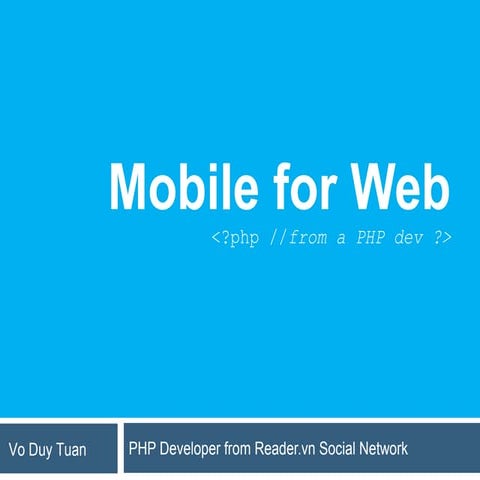 Mobile for Web

<?php //from a PHP dev ?>

Vo Duy Tuan

PHP Developer from Reader.vn Social Network